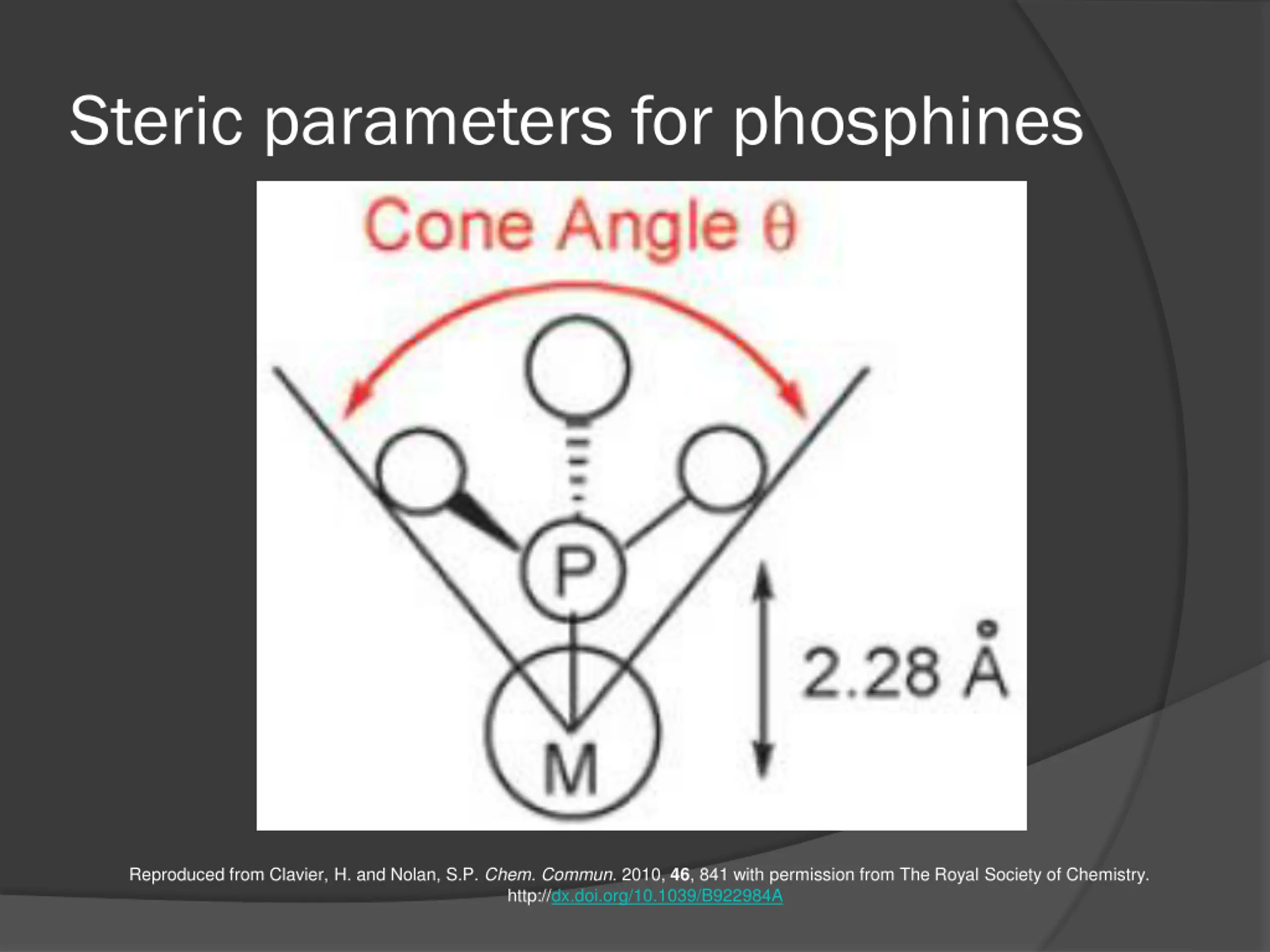 Steric parameters for phosphines

Cone Angle θ

P

M

2.28 Å

Reproduced from Clavier, H. and Nolan, S.P. Chem. Commun. 2010, 46, 841 with permission from The Royal Society of Chemistry. http://dx.doi.org/10.1039/B922984A